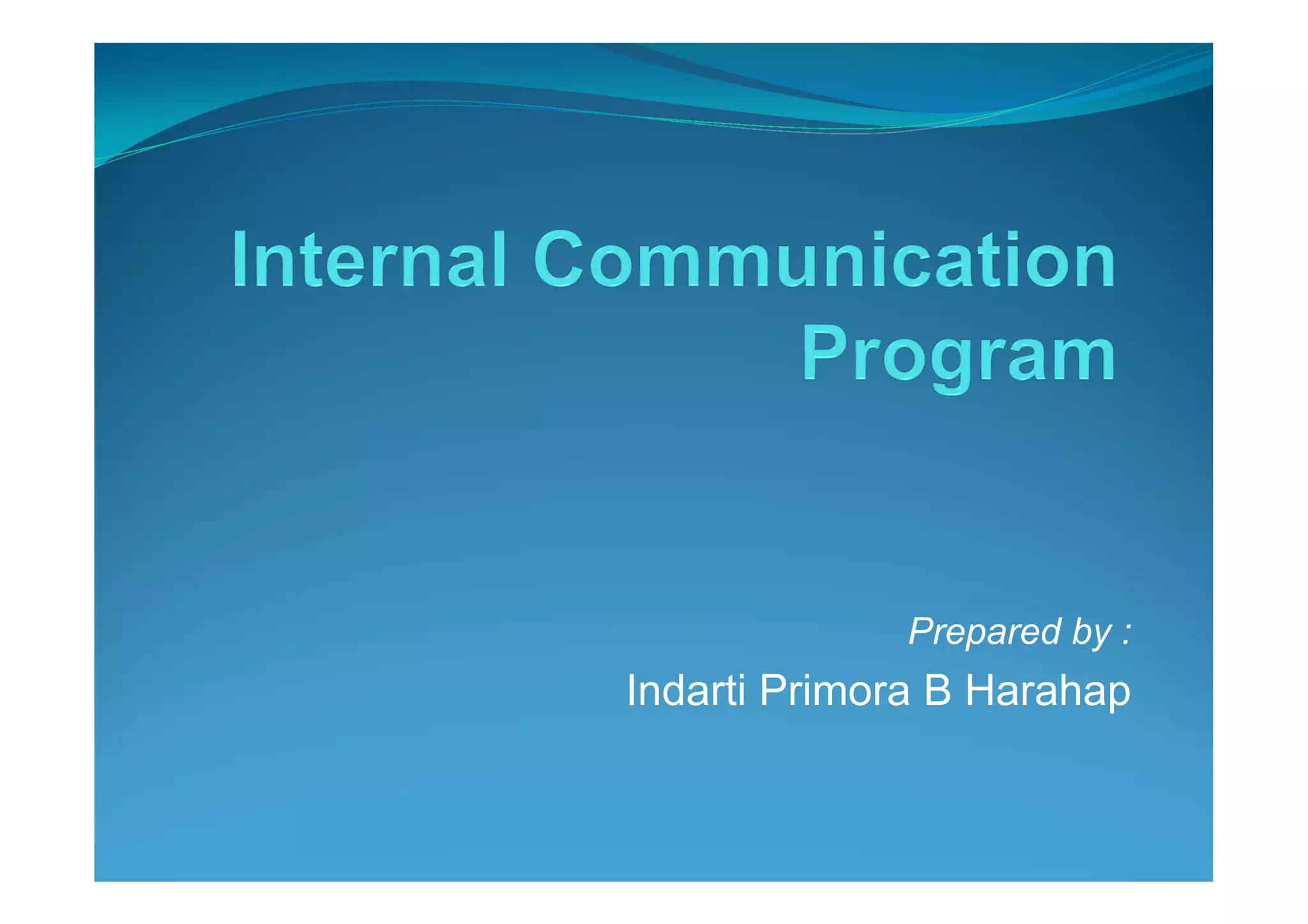 Internal Communication Program

Prepared by :
Indarti Primora B Harahap